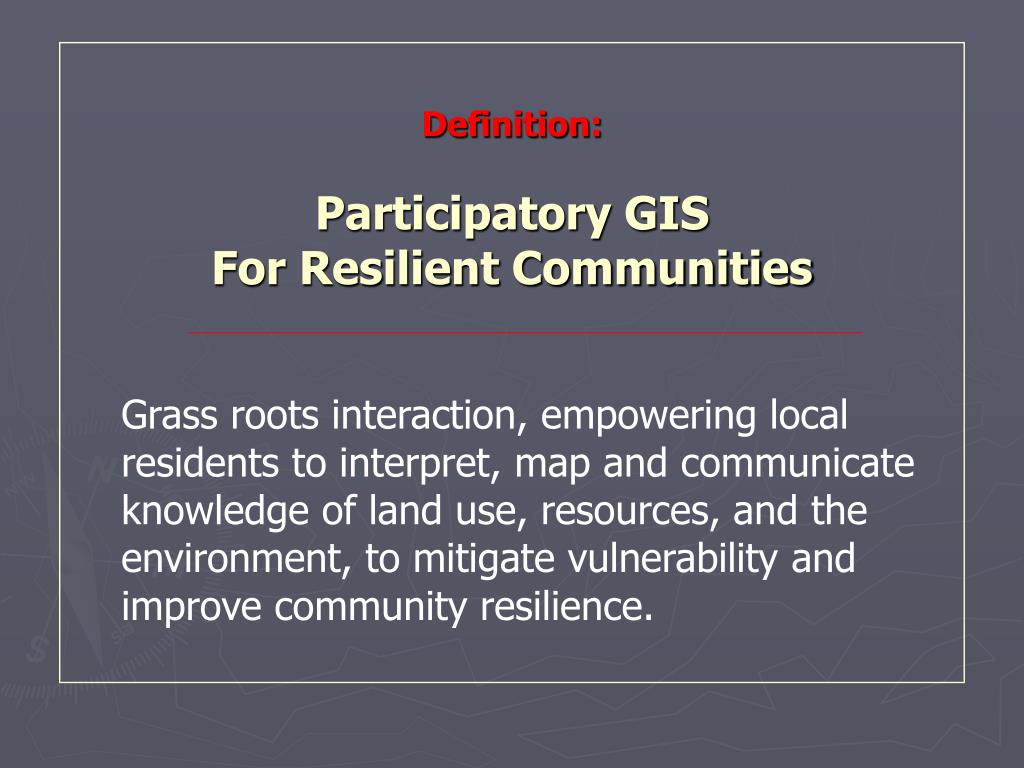 Definition:

Participatory GIS
For Resilient Communities

Grass roots interaction, empowering local residents to interpret, map and communicate knowledge of land use, resources, and the environment, to mitigate vulnerability and improve community resilience.